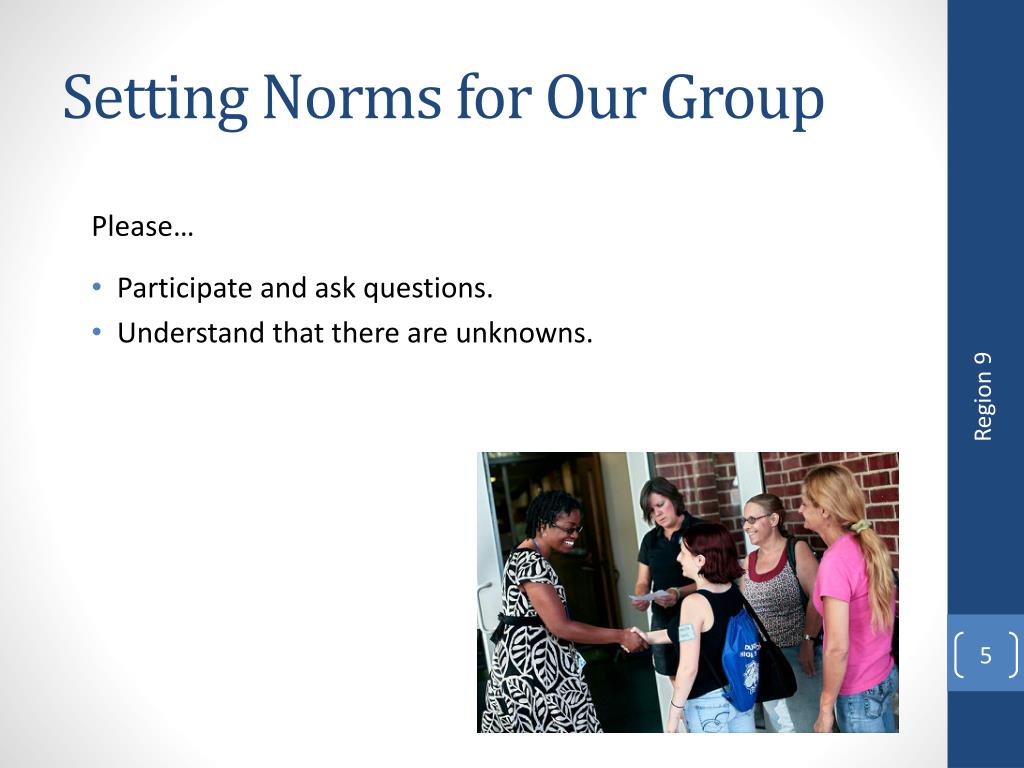 Setting Norms for Our Group

Please…

• Participate and ask questions.
• Understand that there are unknowns.

Region 9

5